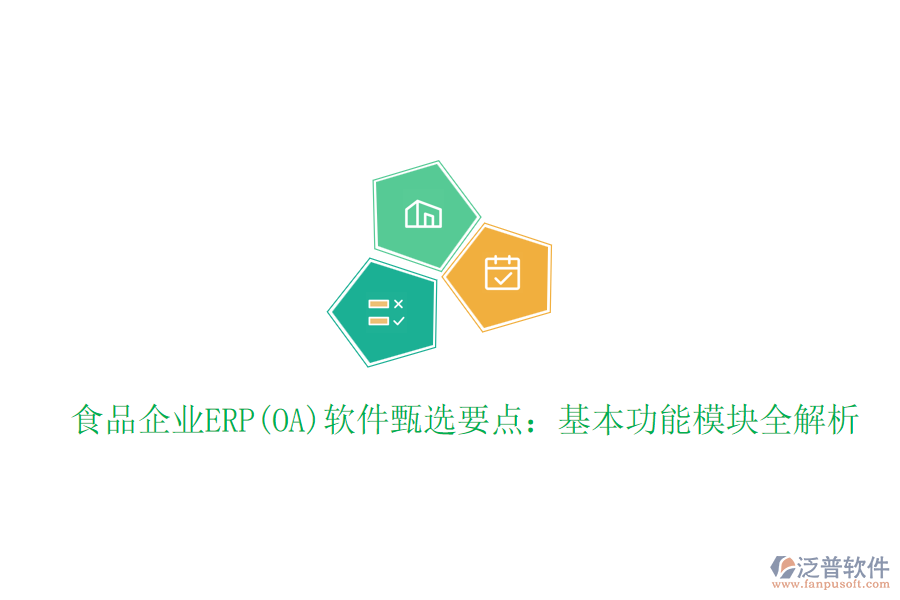 食品企业ERP(OA)软件甄选要点：基本功能模块全解析

泛普软件
www.fanpusoft.com